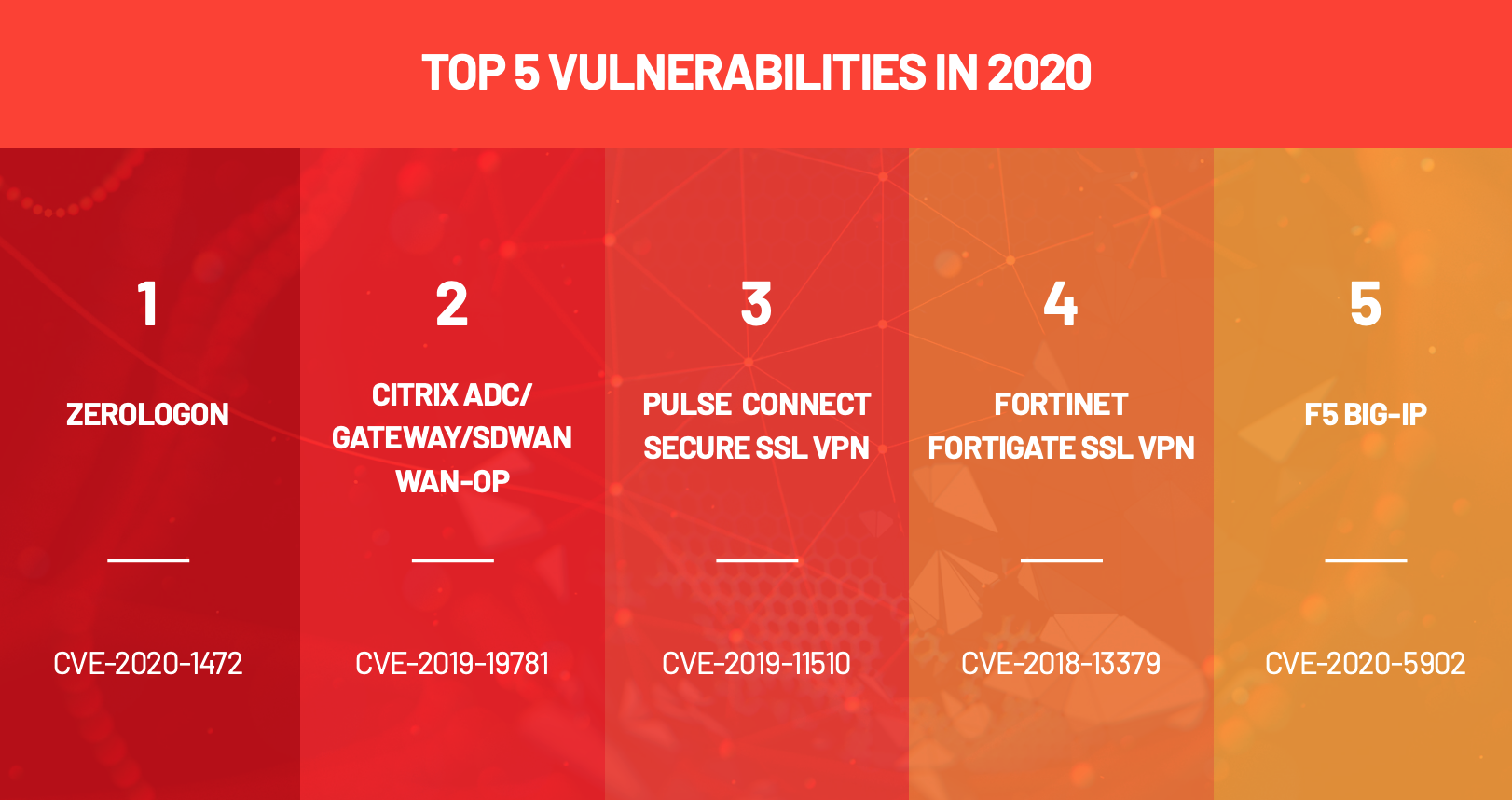 TOP 5 VULNERABILITIES IN 2020

1

ZEROLOGON

CVE-2020-1472

2

CITRIX ADC/ GATEWAY/SDWAN WAN-OP

CVE-2019-19781

3

PULSE CONNECT SECURE SSL VPN

CVE-2019-11510

4

FORTINET FORTIGATE SSL VPN

CVE-2018-13379

5

F5 BIG-IP

CVE-2020-5902